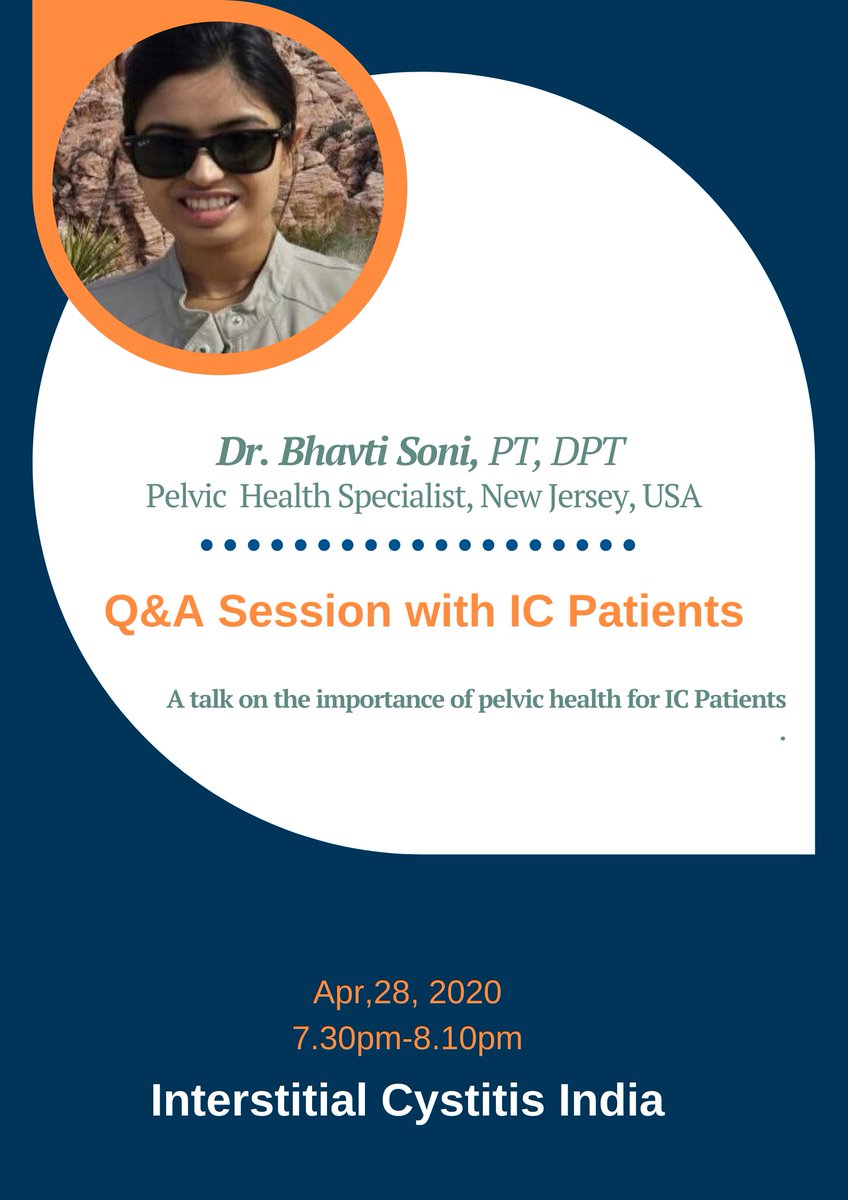 Dr. Bhavti Soni, PT, DPT
Pelvic Health Specialist, New Jersey, USA

Q&A Session with IC Patients

A talk on the importance of pelvic health for IC Patients
.

Apr,28, 2020
7.30pm-8.10pm

Interstitial Cystitis India